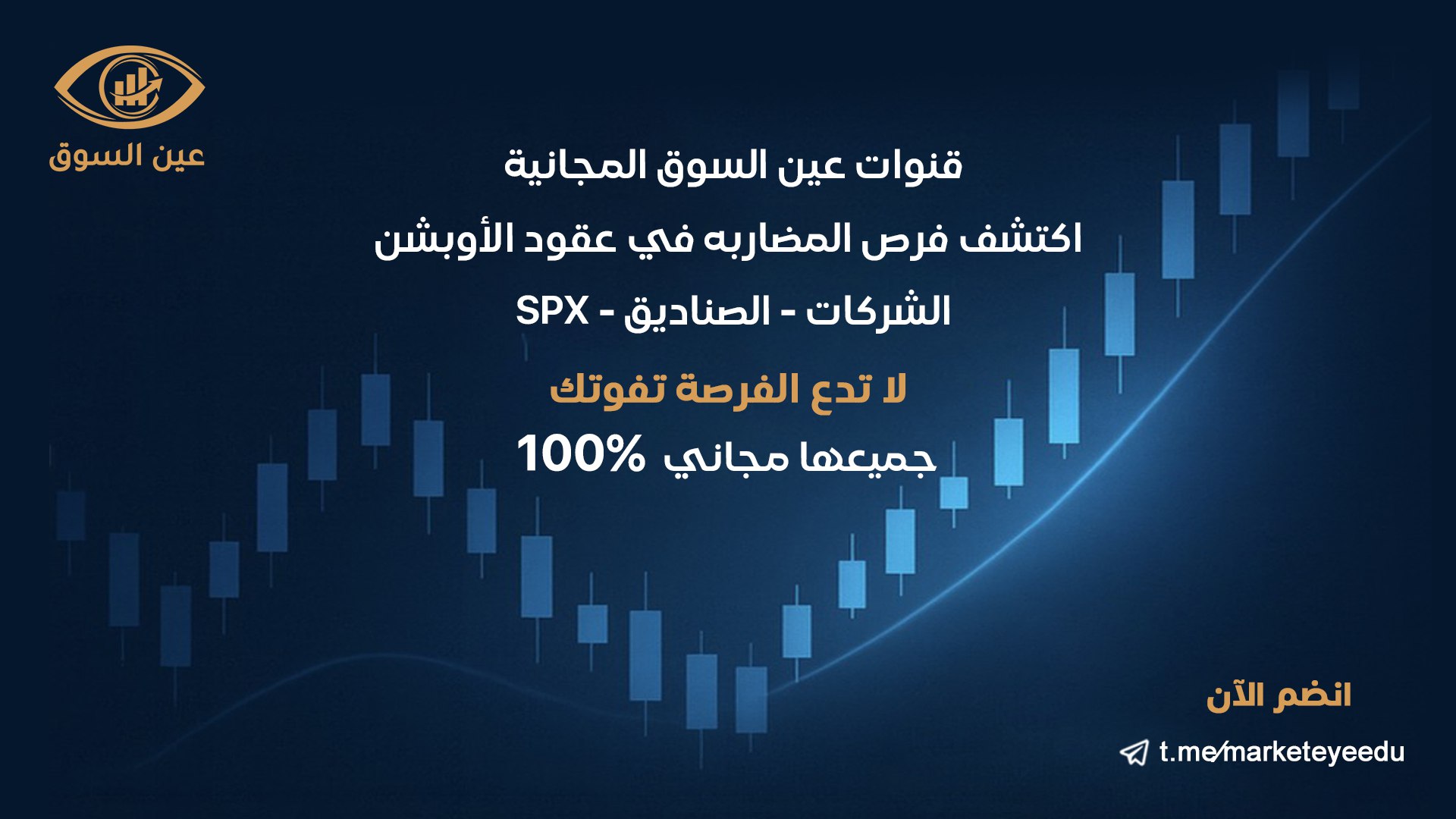 عين السوق

قنوات عين السوق المجانية

اكتشف فرص المضاربه في عقود الأوبشن

الشركات - الصناديق - SPX

لا تدع الفرصة تفوتك

جميعها مجاني 100%

انضم الآن

t.me/marketeyeedu